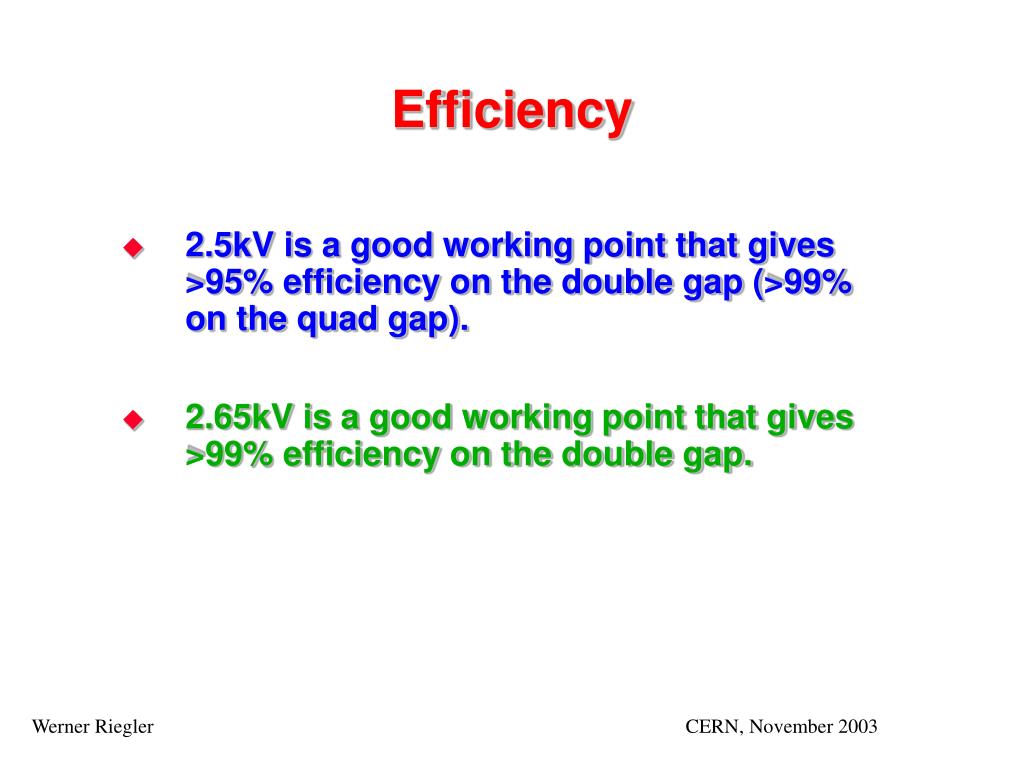 Efficiency

◆ 2.5kV is a good working point that gives >95% efficiency on the double gap (>99% on the quad gap).

◆ 2.65kV is a good working point that gives >99% efficiency on the double gap.

Werner Riegler

CERN, November 2003